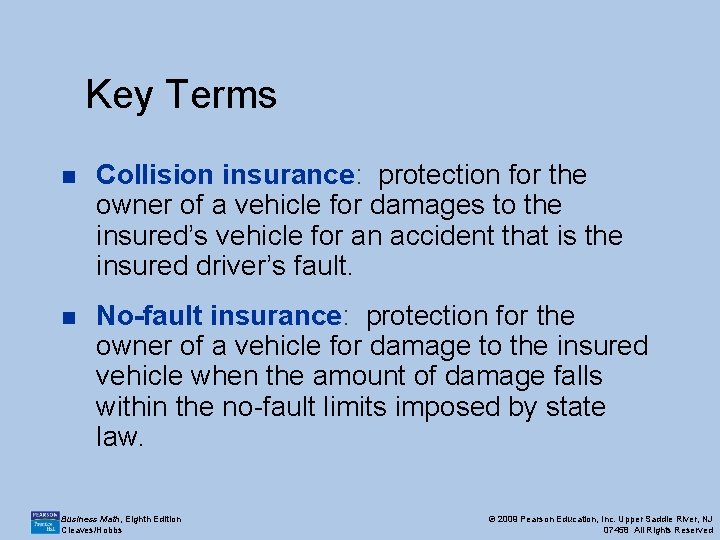 Key Terms

Collision insurance: protection for the owner of a vehicle for damages to the insured's vehicle for an accident that is the insured driver's fault.

No-fault insurance: protection for the owner of a vehicle for damage to the insured vehicle when the amount of damage falls within the no-fault limits imposed by state law.

PEARSON Prentice Hall

Business Math, Eighth Edition
Cleaves/Hobbs

© 2009 Pearson Education, Inc. Upper Saddle River, NJ 07458 All Rights Reserved